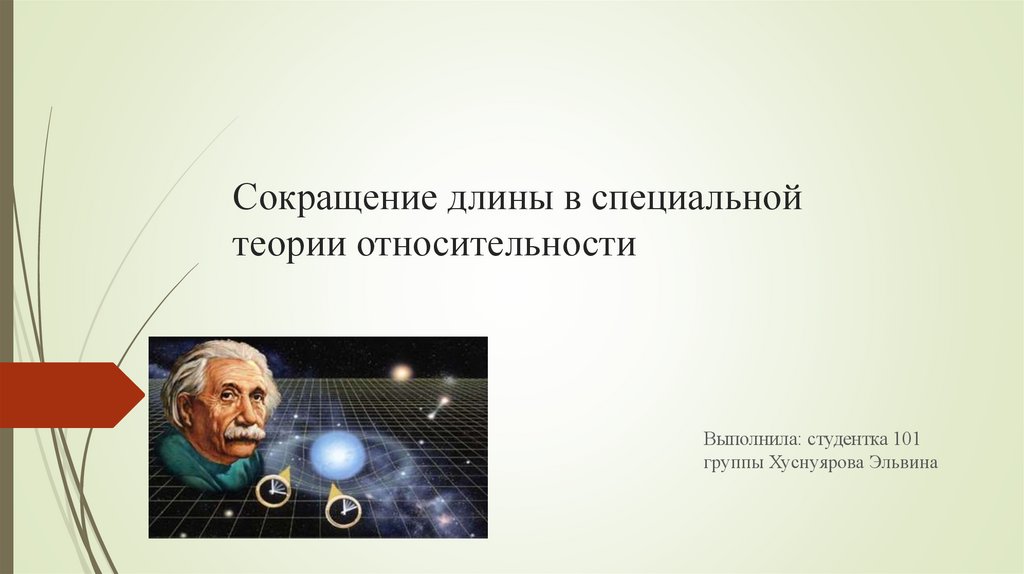 Сокращение длины в специальной теории относительности

Выполнила: студентка 101 группы Хуснуярова Эльвина